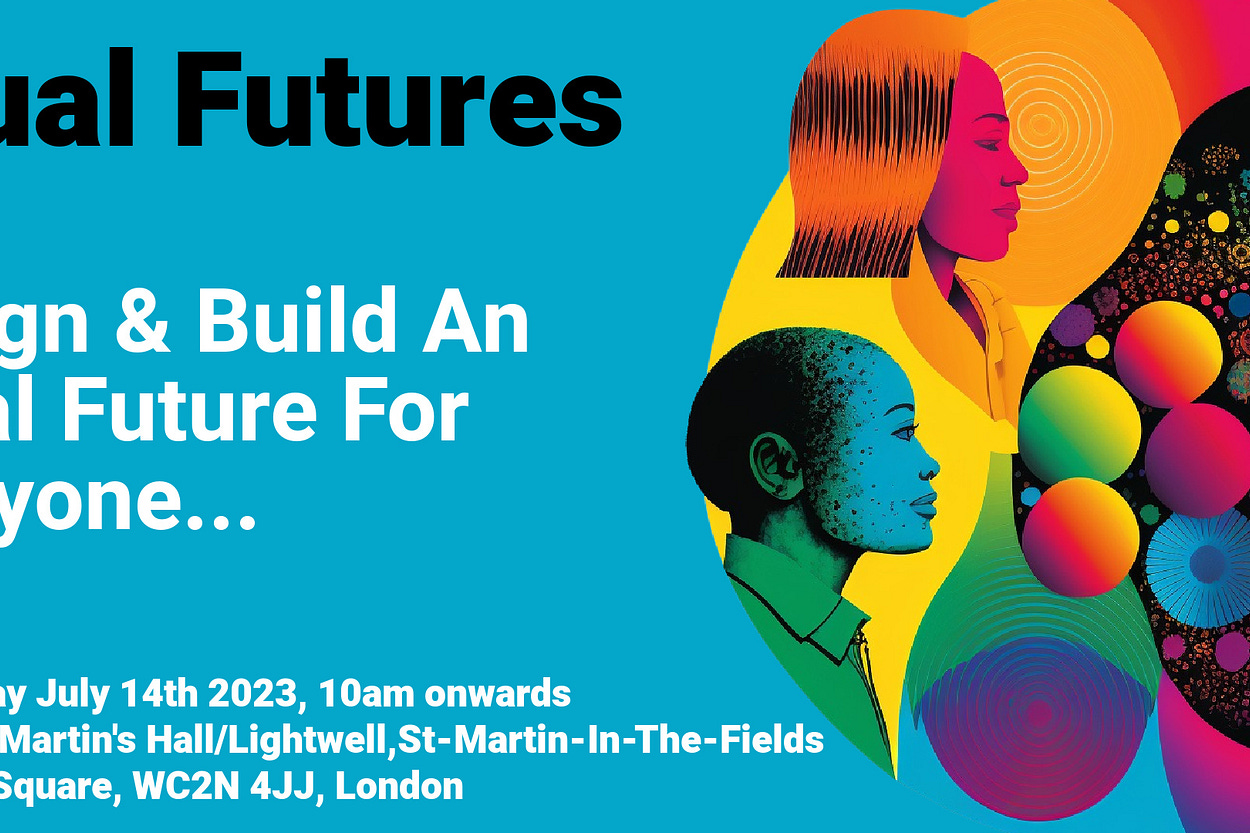 ual Futures

gn & Build An
al Future For
yone...

ay July 14th 2023, 10am onwards
Martin's Hall/Lightwell,St-Martin-In-The-Fields
Square, WC2N 4JJ, London